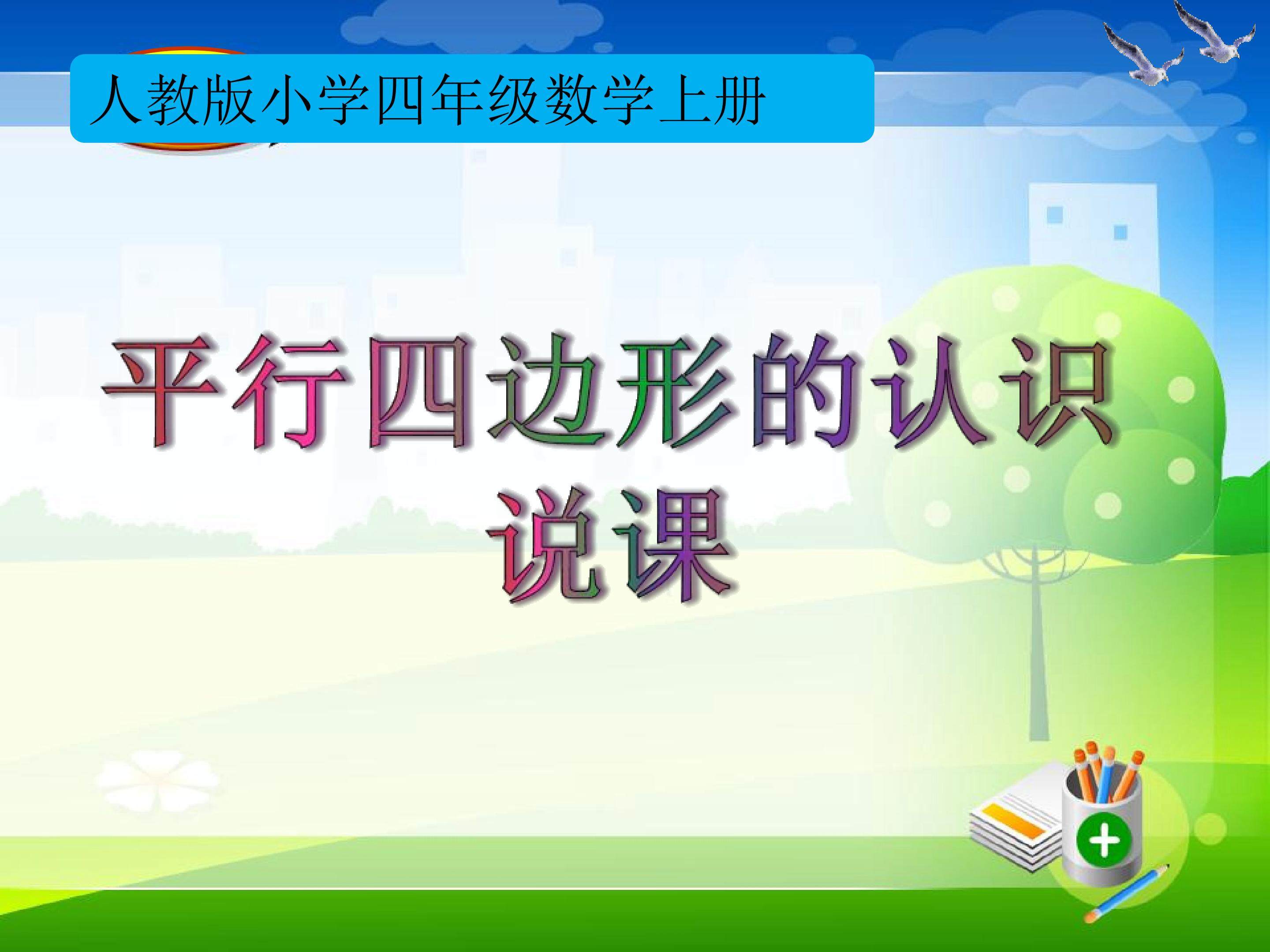 人教版小学四年级数学上册

平行四边形的认识
说课